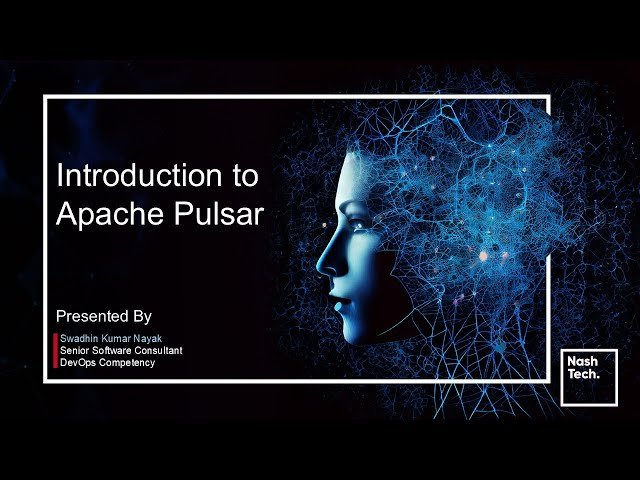 Introduction to Apache Pulsar

Presented By

Swadhin Kumar Nayak
Senior Software Consultant
DevOps Competency

Nash Tech.